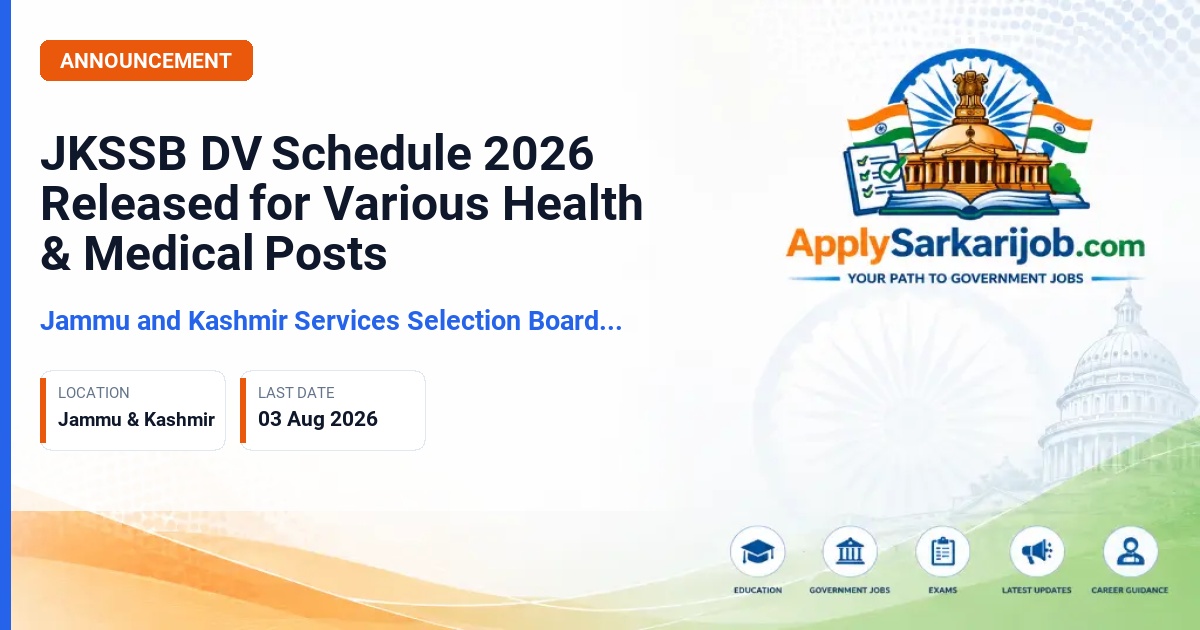 ANNOUNCEMENT

JKSSB DV Schedule 2026 Released for Various Health & Medical Posts

Jammu and Kashmir Services Selection Board...

LOCATION
Jammu & Kashmir

LAST DATE
03 Aug 2026

ApplySarkarijob.com
YOUR PATH TO GOVERNMENT JOBS

EDUCATION
GOVERNMENT JOBS
EXAMS
LATEST UPDATES
CAREER GUIDANCE